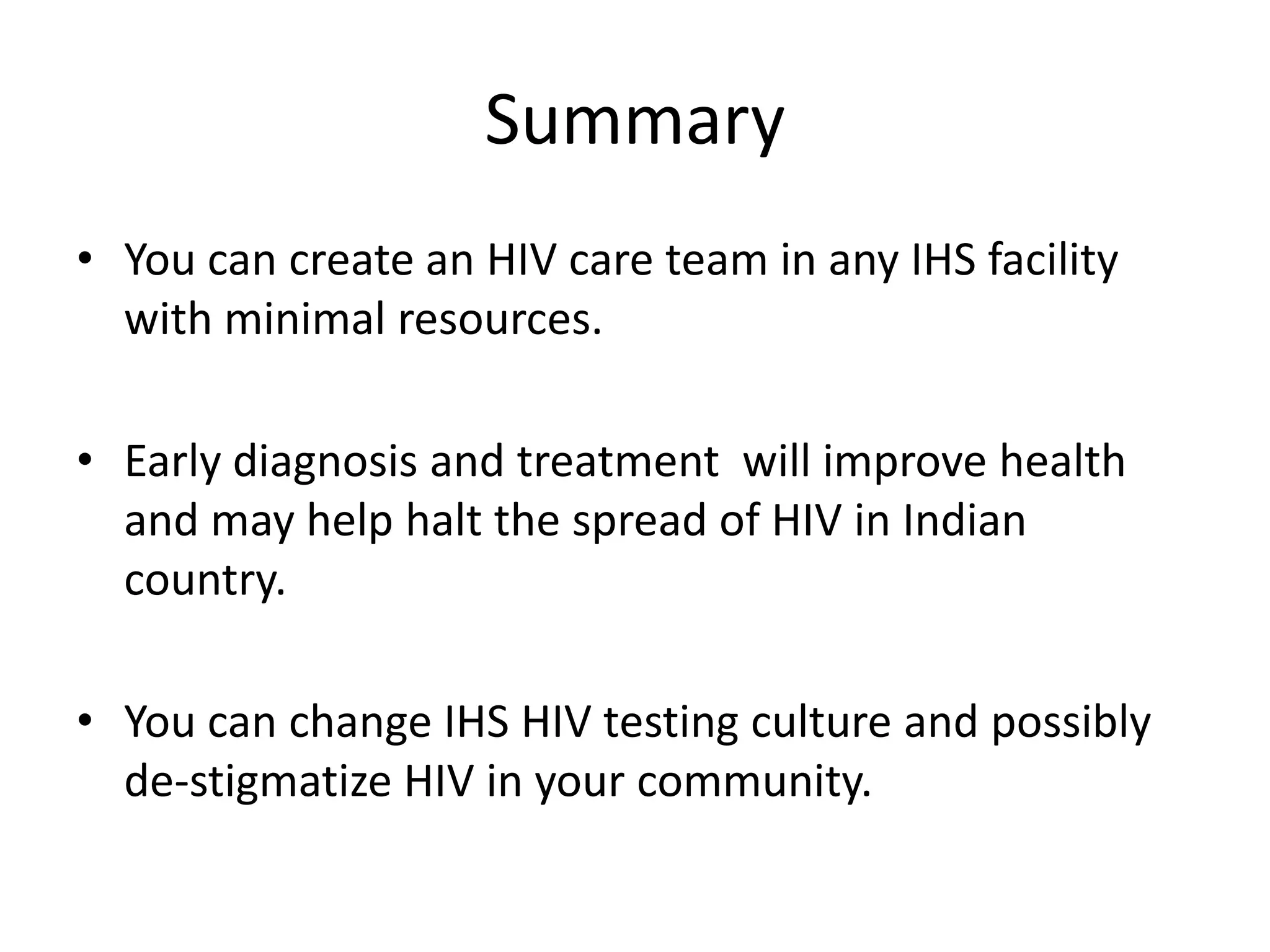 Summary

• You can create an HIV care team in any IHS facility with minimal resources.

• Early diagnosis and treatment  will improve health and may help halt the spread of HIV in Indian country.

• You can change IHS HIV testing culture and possibly de-stigmatize HIV in your community.